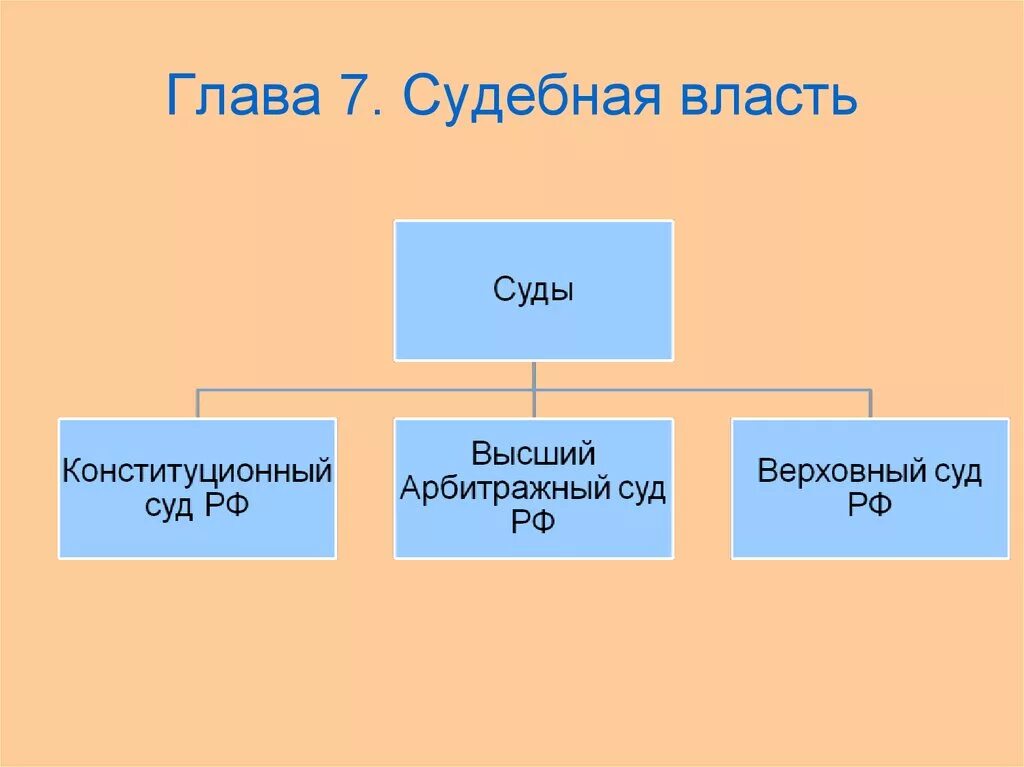 Глава 7. Судебная власть

Суды

Конституционный суд РФ

Высший Арбитражный суд РФ

Верховный суд РФ